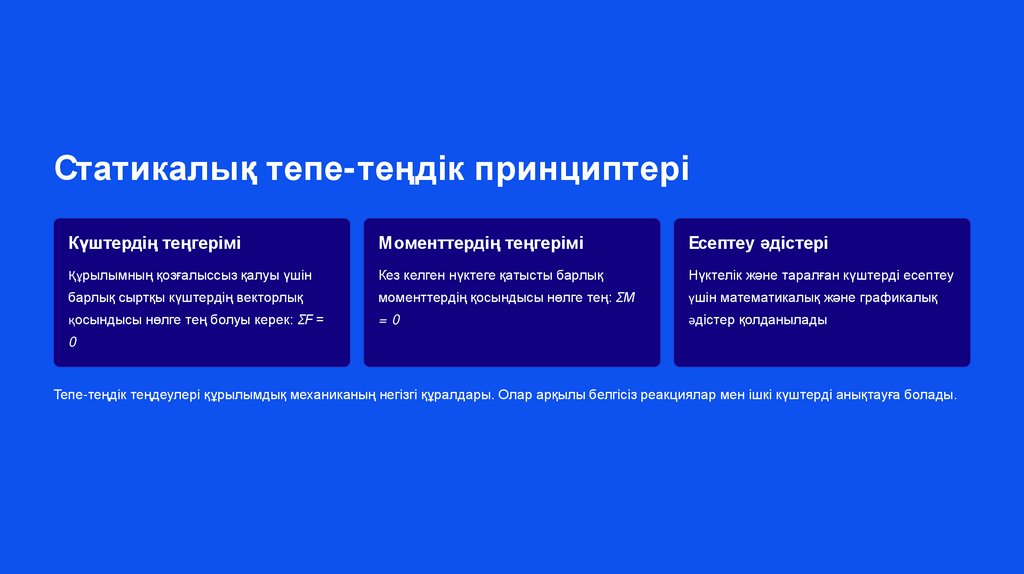 Статикалық тепе-теңдік принциптері

Күштердің теңгерімі

Құрылымның қозғалыссыз қалуы үшін барлық сыртқы күштердің векторлық қосындысы нөлге тең болуы керек: $\Sigma F = 0$

Моменттердің теңгерімі

Кез келген нүктеге қатысты барлық моменттердің қосындысы нөлге тең: $\Sigma M = 0$

Есептеу әдістері

Нүктелік және таралған күштерді есептеу үшін математикалық және графикалық әдістер қолданылады

Тепе-теңдік теңдеулері құрылымдық механиканың негізгі құралдары. Олар арқылы белгісіз реакциялар мен ішкі күштерді анықтауға болады.